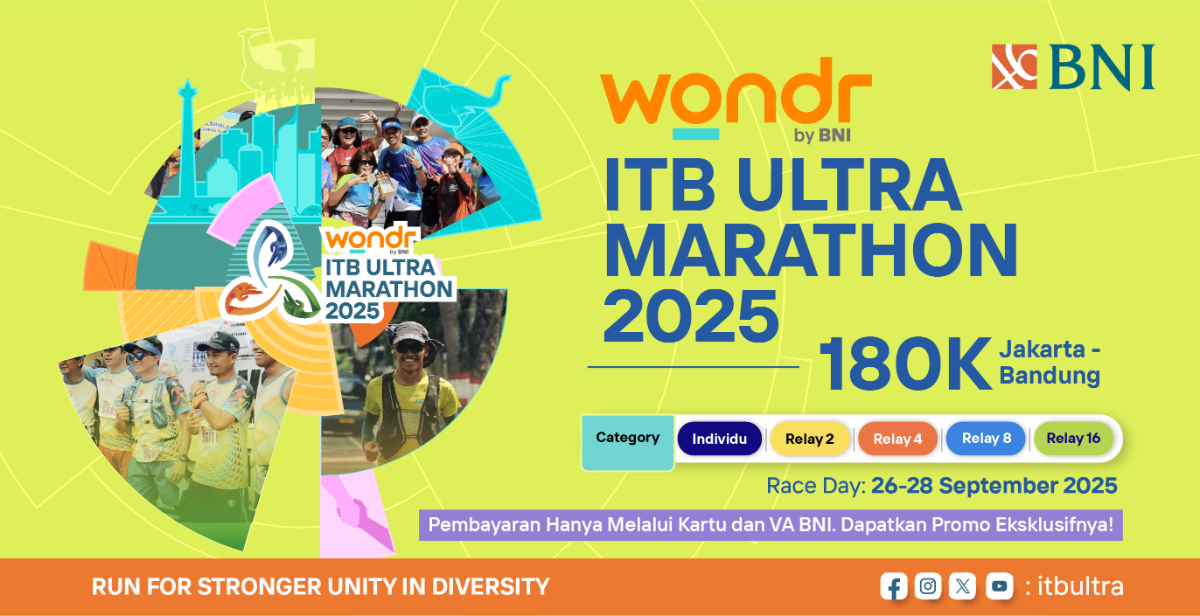 wondr by BNI
ITB ULTRA MARATHON 2025

BNI

wondr by BNI
ITB ULTRA MARATHON 2025

180K Jakarta - Bandung

Category
Individu
Relay 2
Relay 4
Relay 8
Relay 16

Race Day: 26-28 September 2025

Pembayaran Hanya Melalui Kartu dan VA BNI. Dapatkan Promo Eksklusifnya!

RUN FOR STRONGER UNITY IN DIVERSITY

: itbultra